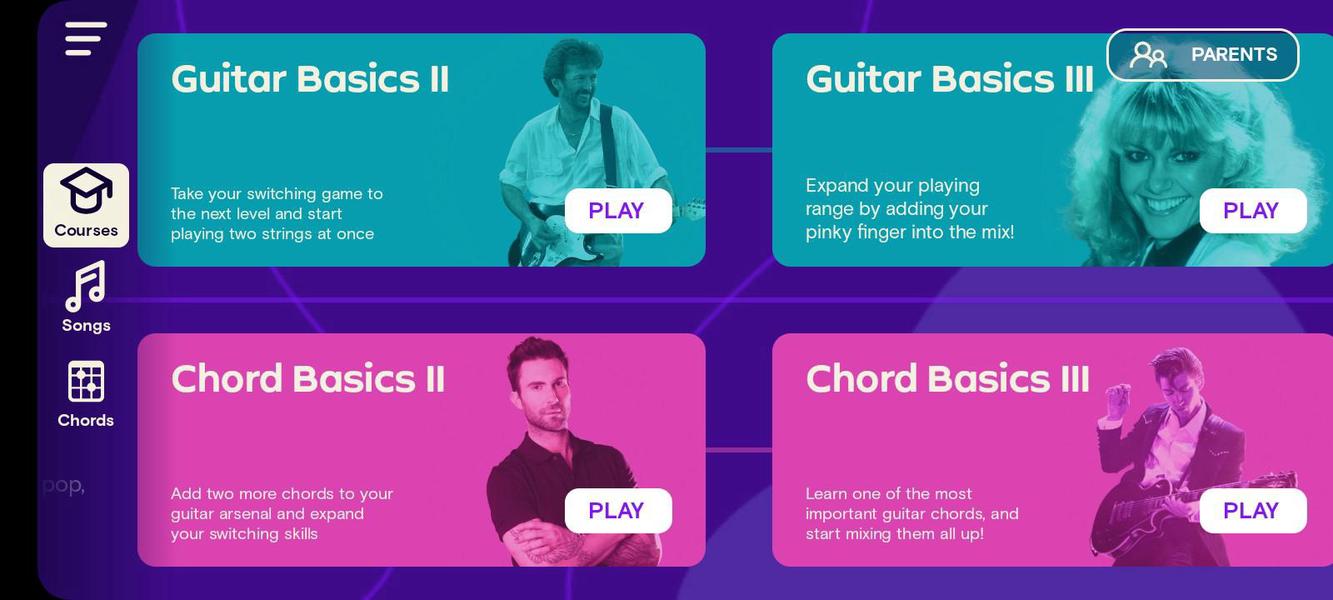 PARENTS

Courses

Songs

Chords

pop,

Guitar Basics II

Take your switching game to the next level and start playing two strings at once

PLAY

Guitar Basics III

Expand your playing range by adding your pinky finger into the mix!

PLAY

Chord Basics II

Add two more chords to your guitar arsenal and expand your switching skills

PLAY

Chord Basics III

Learn one of the most important guitar chords, and start mixing them all up!

PLAY